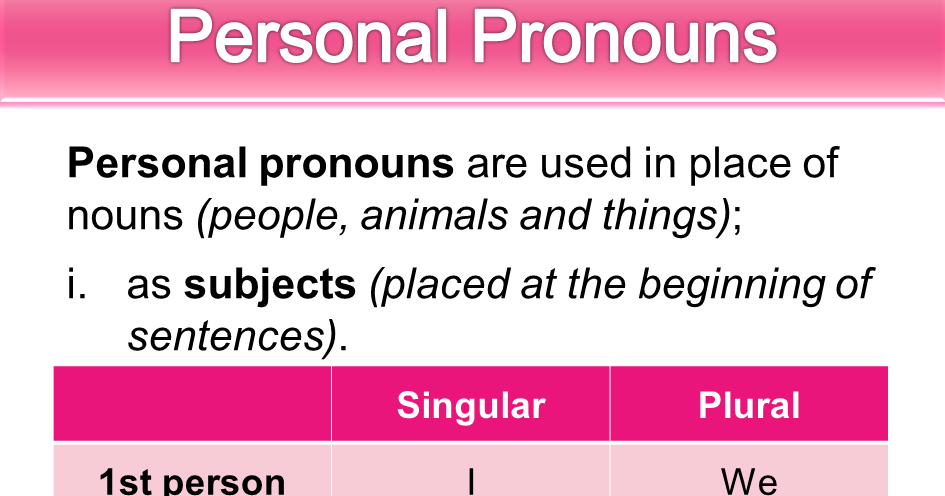 Personal Pronouns

Personal pronouns are used in place of nouns (people, animals and things);

i. as subjects (placed at the beginning of sentences).

| | Singular | Plural |
|---|---|---|
| 1st person | I | We |